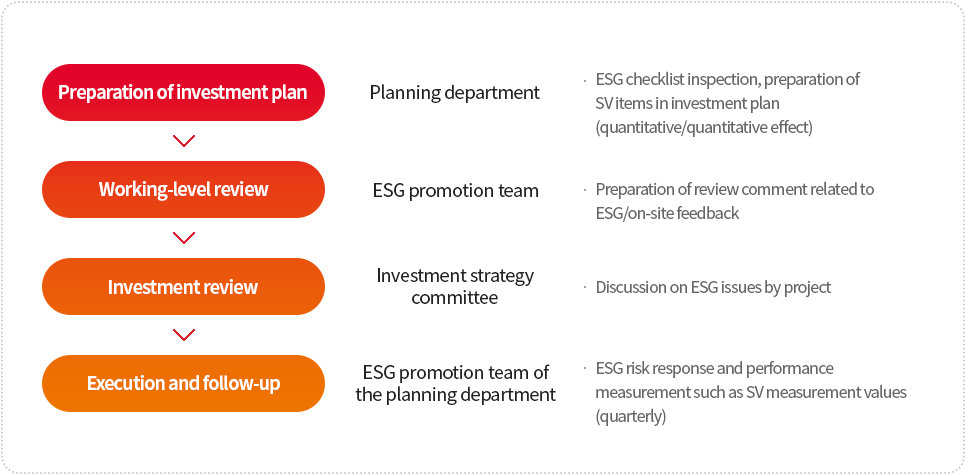 Preparation of investment plan

Planning department

· ESG checklist inspection, preparation of SV items in investment plan (quantitative/quantitative effect)

Working-level review

ESG promotion team

· Preparation of review comment related to ESG/on-site feedback

Investment review

Investment strategy committee

· Discussion on ESG issues by project

Execution and follow-up

ESG promotion team of the planning department

· ESG risk response and performance measurement such as SV measurement values (quarterly)